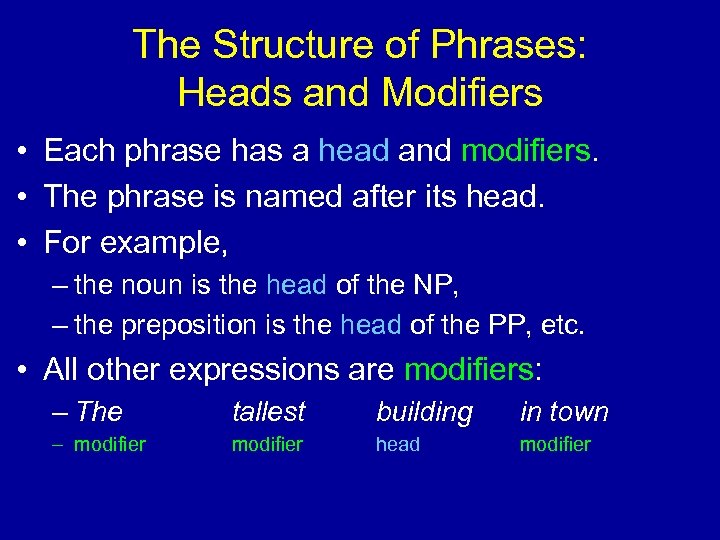 The Structure of Phrases: Heads and Modifiers

• Each phrase has a head and modifiers.
• The phrase is named after its head.
• For example,
– the noun is the head of the NP,
– the preposition is the head of the PP, etc.
• All other expressions are modifiers:
– The tallest building in town
– modifier modifier head modifier